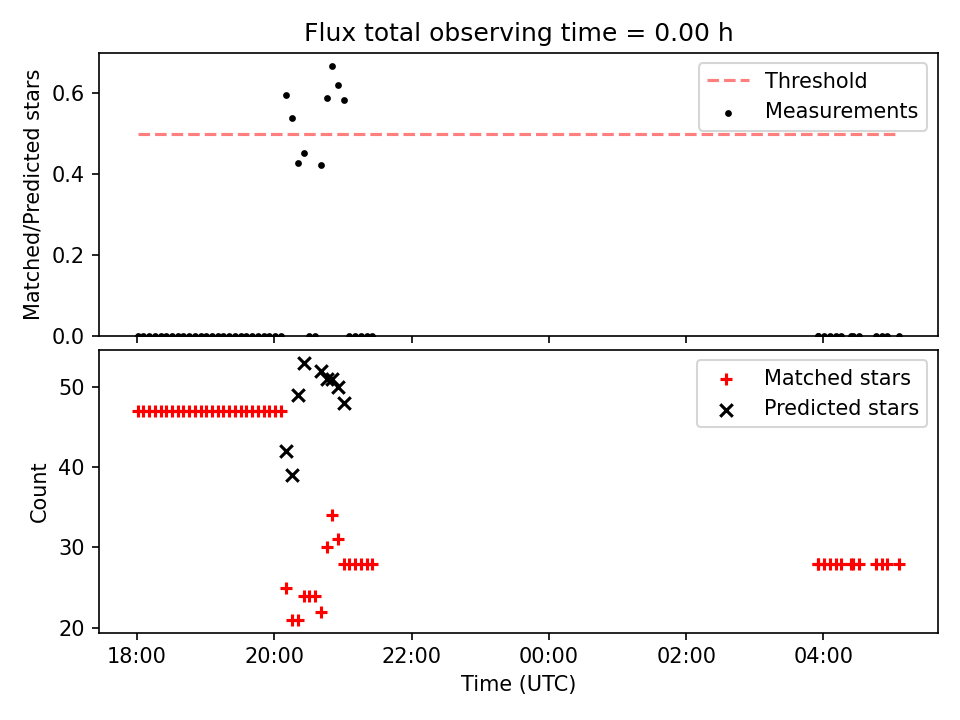 Flux total observing time = 0.00 h

Matched/Predicted stars

0.6
0.4
0.2
0.0

Threshold
Measurements

Count

50
40
30
20

Matched stars
Predicted stars

18:00
20:00
22:00
00:00
02:00
04:00

Time (UTC)